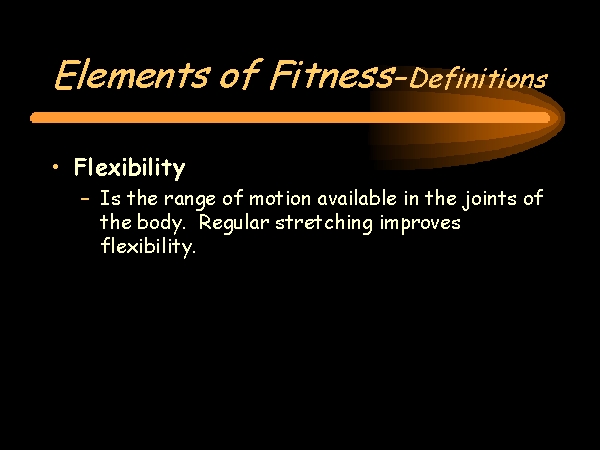 Elements of Fitness-Definitions

• Flexibility
– Is the range of motion available in the joints of the body. Regular stretching improves flexibility.